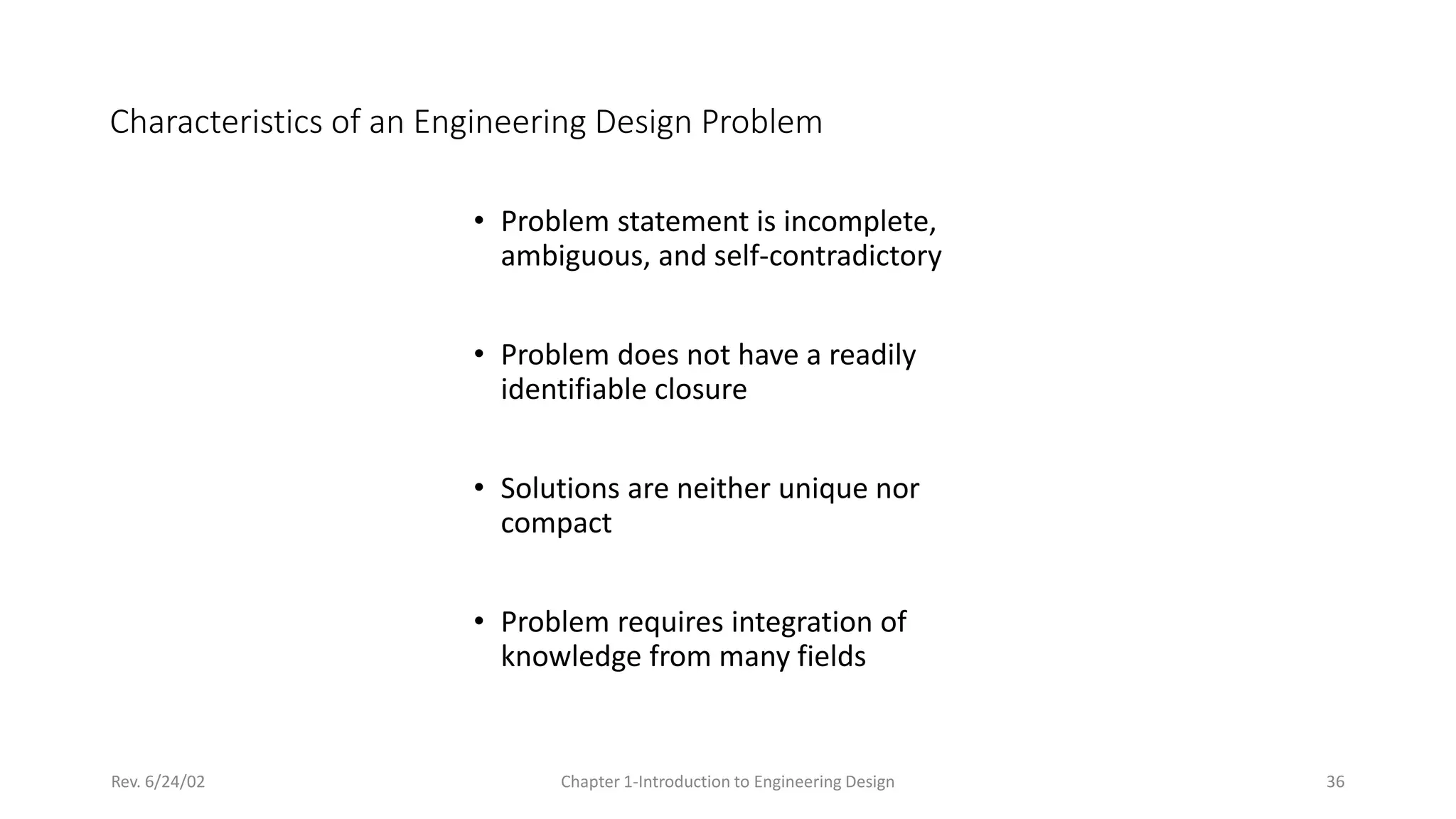 Characteristics of an Engineering Design Problem

• Problem statement is incomplete, ambiguous, and self-contradictory

• Problem does not have a readily identifiable closure

• Solutions are neither unique nor compact

• Problem requires integration of knowledge from many fields

Rev. 6/24/02

Chapter 1-Introduction to Engineering Design

36